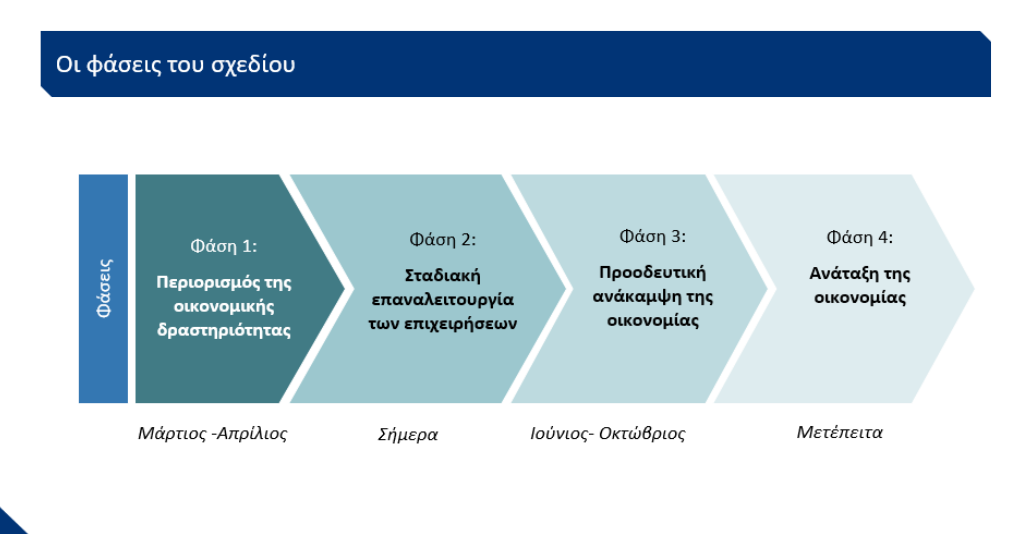 Οι φάσεις του σχεδίου

Φάσεις

Φάση 1:
Περιορισμός της οικονομικής δραστηριότητας

Φάση 2:
Σταδιακή επαναλειτουργία των επιχειρήσεων

Φάση 3:
Προοδευτική ανάκαμψη της οικονομίας

Φάση 4:
Ανάταξη της οικονομίας

Μάρτιος -Απρίλιος

Σήμερα

Ιούνιος- Οκτώβριος

Μετέπειτα